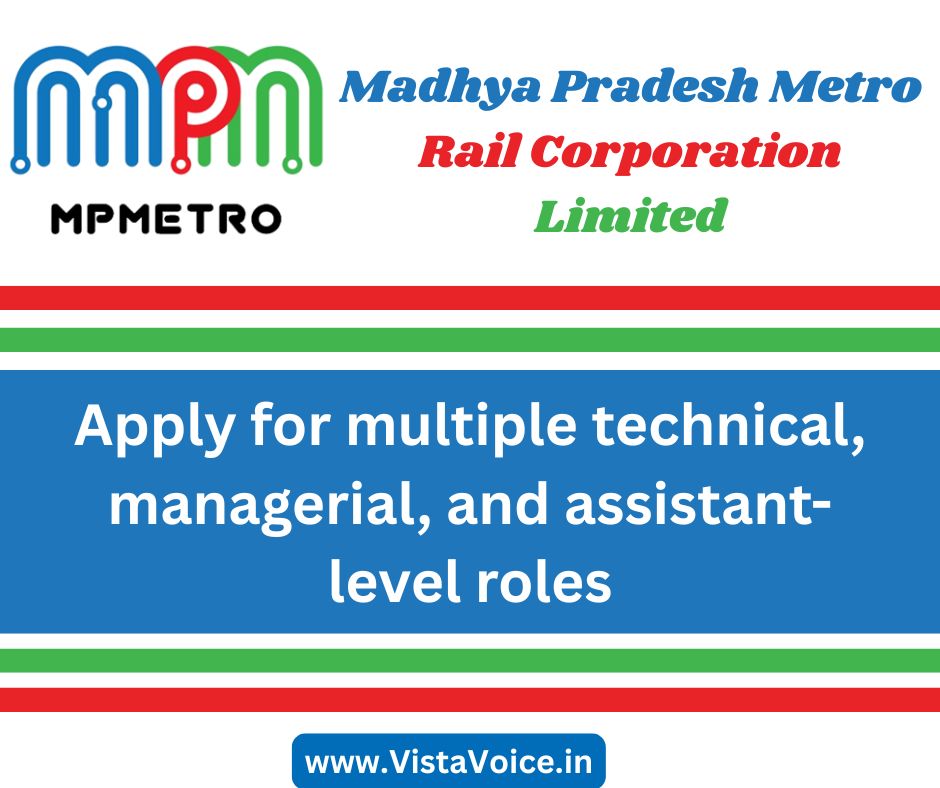 MPM
MPMETRO

Madhya Pradesh Metro Rail Corporation Limited

Apply for multiple technical, managerial, and assistant-level roles

www.VistaVoice.in